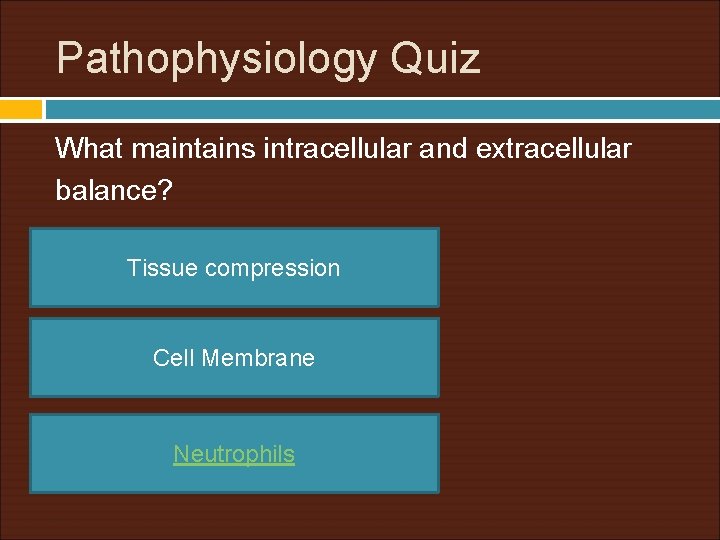 Pathophysiology Quiz

What maintains intracellular and extracellular balance?

Tissue compression

Cell Membrane

Neutrophils